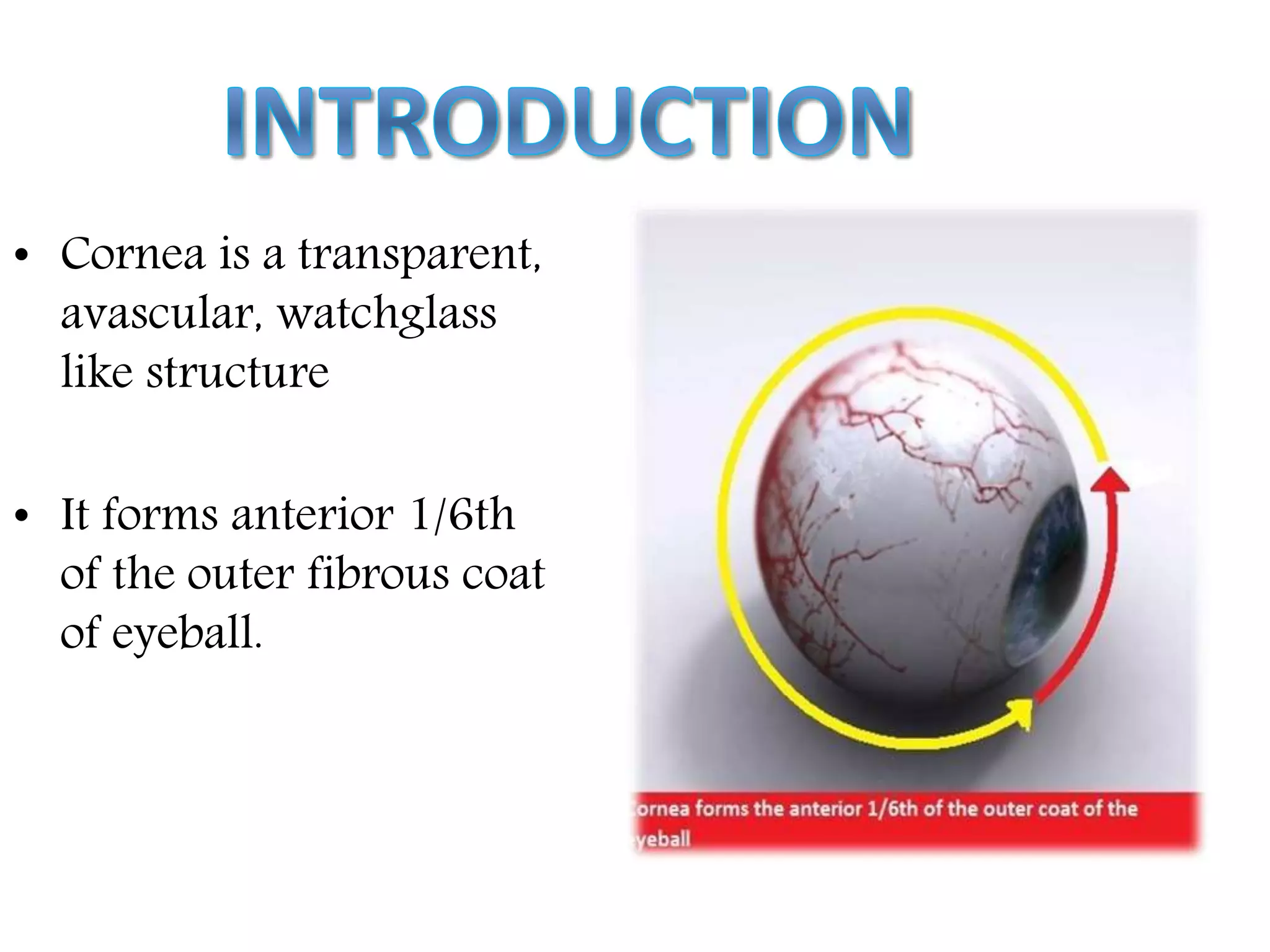 INTRODUCTION

• Cornea is a transparent, avascular, watchglass like structure

• It forms anterior 1/6th of the outer fibrous coat of eyeball.

ornea forms the anterior 1/6th of the outer coat of the yeball